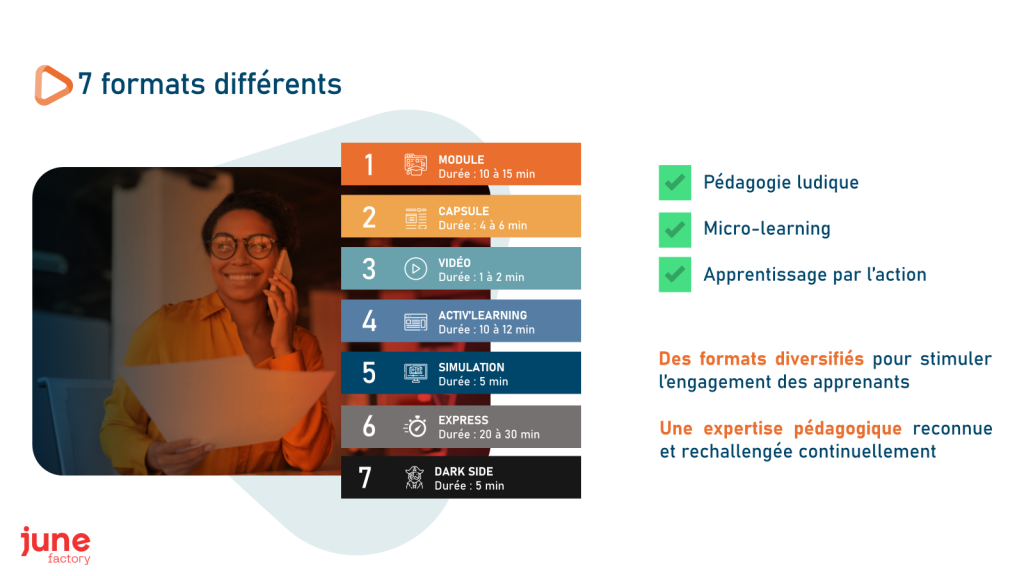 7 formats différents

1 MODULE
Durée : 10 à 15 min

2 CAPSULE
Durée : 4 à 6 min

3 VIDÉO
Durée : 1 à 2 min

4 ACTIV'LEARNING
Durée : 10 à 12 min

5 SIMULATION
Durée : 5 min

6 EXPRESS
Durée : 20 à 30 min

7 DARK SIDE
Durée : 5 min

Pédagogie ludique

Micro-learning

Apprentissage par l'action

Des formats diversifiés pour stimuler l'engagement des apprenants

Une expertise pédagogique reconnue et rechallengée continuellement

june
factory